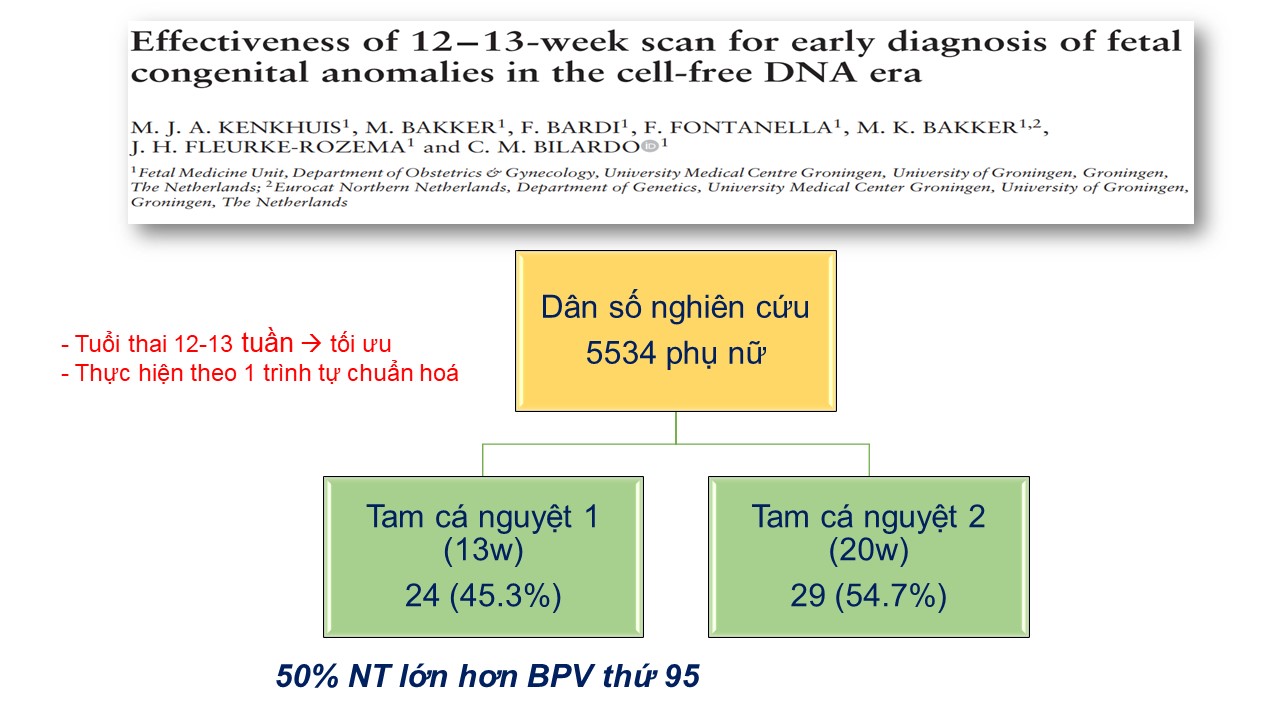 Effectiveness of 12–13-week scan for early diagnosis of fetal congenital anomalies in the cell-free DNA era

M. J. A. KENKHUIS$^1$, M. BAKKER$^1$, F. BARDI$^1$, F. FONTANELLA$^1$, M. K. BAKKER$^{1,2}$, J. H. FLEURKE-ROZEMA$^1$ and C. M. BILARDO$^1$

$^1$Fetal Medicine Unit, Department of Obstetrics & Gynecology, University Medical Centre Groningen, University of Groningen, Groningen, The Netherlands; $^2$Eurocat Northern Netherlands, Department of Genetics, University Medical Center Groningen, University of Groningen, Groningen, The Netherlands

- Tuổi thai 12-13 tuần → tối ưu
- Thực hiện theo 1 trình tự chuẩn hoá

Dân số nghiên cứu
5534 phụ nữ

Tam cá nguyệt 1
(13w)
24 (45.3%)

Tam cá nguyệt 2
(20w)
29 (54.7%)

50% NT lớn hơn BPV thứ 95